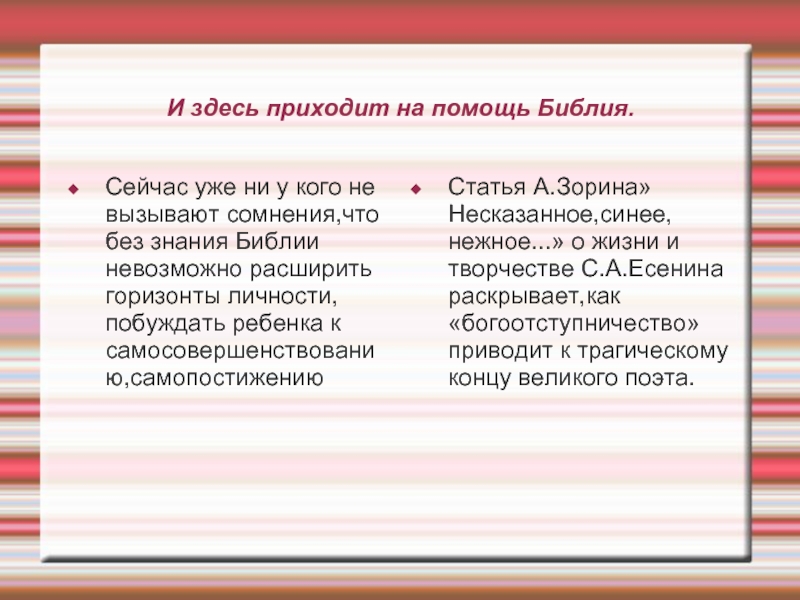 И здесь приходит на помощь Библия.

Сейчас уже ни у кого не вызывают сомнения,что без знания Библии невозможно расширить горизонты личности, побуждать ребенка к самосовершенствованию,самопостижению

Статья А.Зорина» Несказанное,синее, нежное...» о жизни и творчестве С.А.Есенина раскрывает,как «богоотступничество» приводит к трагическому концу великого поэта.